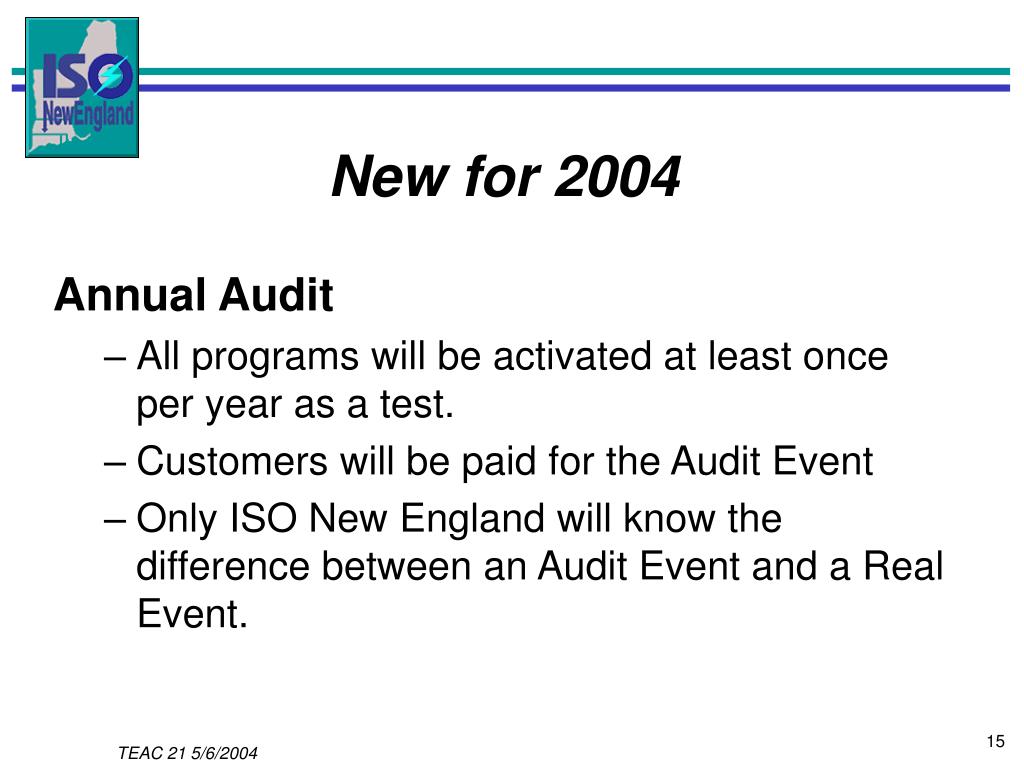 ISO NewEngland

New for 2004

Annual Audit

– All programs will be activated at least once per year as a test.

– Customers will be paid for the Audit Event

– Only ISO New England will know the difference between an Audit Event and a Real Event.

TEAC 21 5/6/2004

15